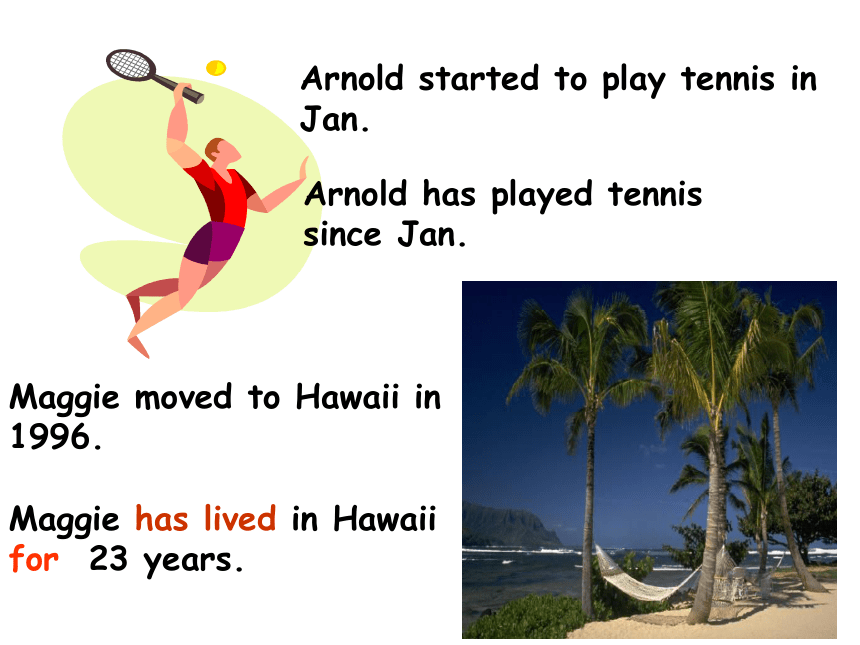 Arnold started to play tennis in Jan.

Arnold has played tennis since Jan.

Maggie moved to Hawaii in 1996.

Maggie has lived in Hawaii for 23 years.